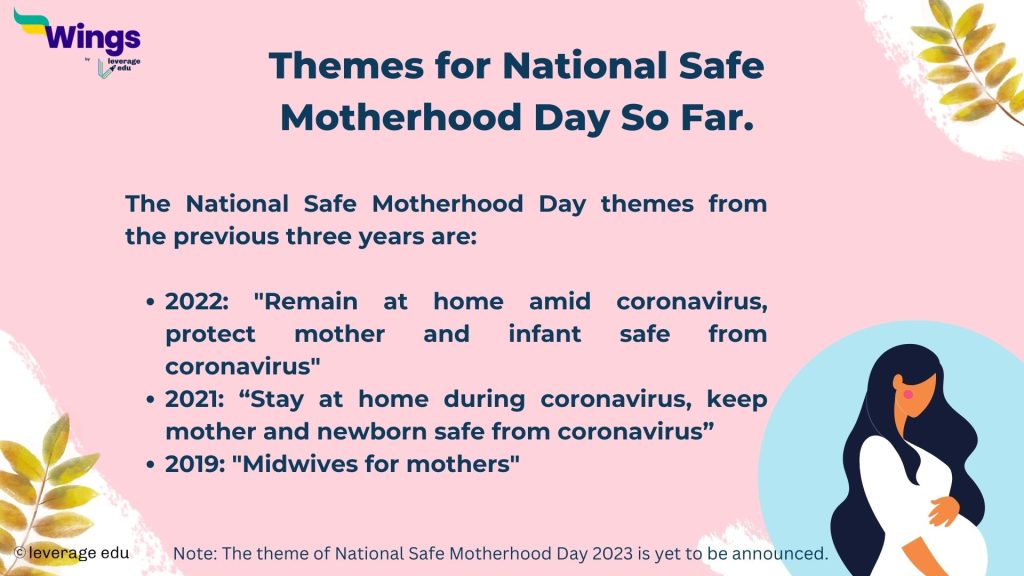 Wings
by leverage edu

Themes for National Safe Motherhood Day So Far.

The National Safe Motherhood Day themes from the previous three years are:

• 2022: "Remain at home amid coronavirus, protect mother and infant safe from coronavirus"
• 2021: “Stay at home during coronavirus, keep mother and newborn safe from coronavirus”
• 2019: "Midwives for mothers"

© leverage edu

Note: The theme of National Safe Motherhood Day 2023 is yet to be announced.